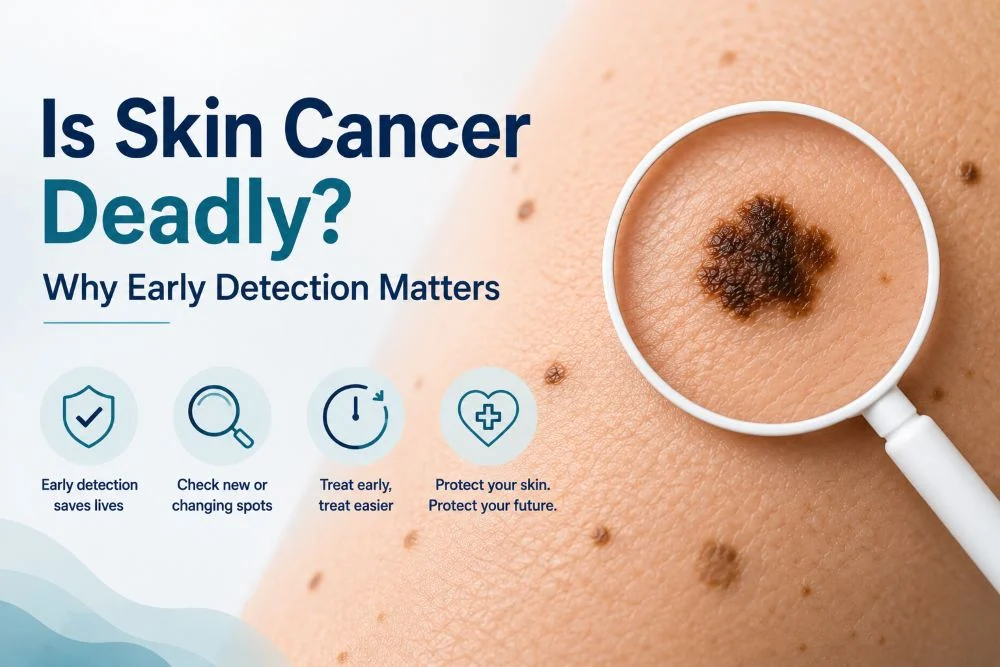 Is Skin Cancer Deadly?

Why Early Detection Matters

Early detection saves lives

Check new or changing spots

Treat early, treat easier

Protect your skin. Protect your future.